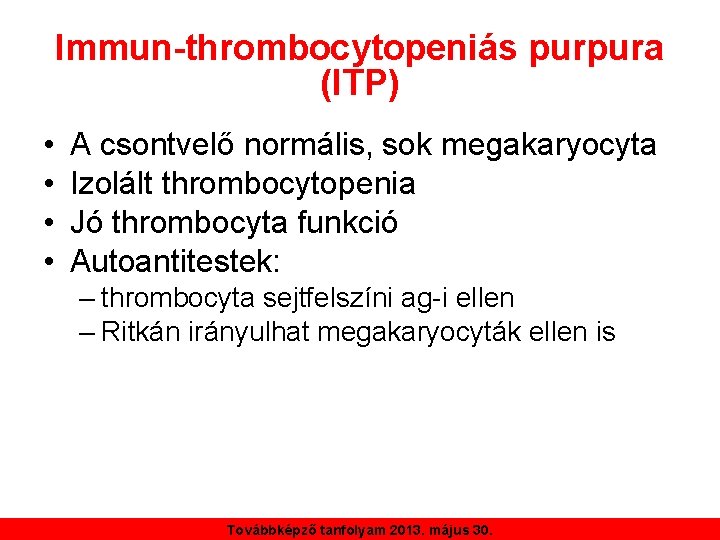 Immun-thrombocytopeniás purpura (ITP)

• A csontvelő normális, sok megakaryocyta
• Izolált thrombocytopenia
• Jó thrombocyta funkció
• Autoantitestek:
– thrombocyta sejtfelszíni ag-i ellen
– Ritkán irányulhat megakaryocyták ellen is

Továbbképző tanfolyam 2013. május 30.